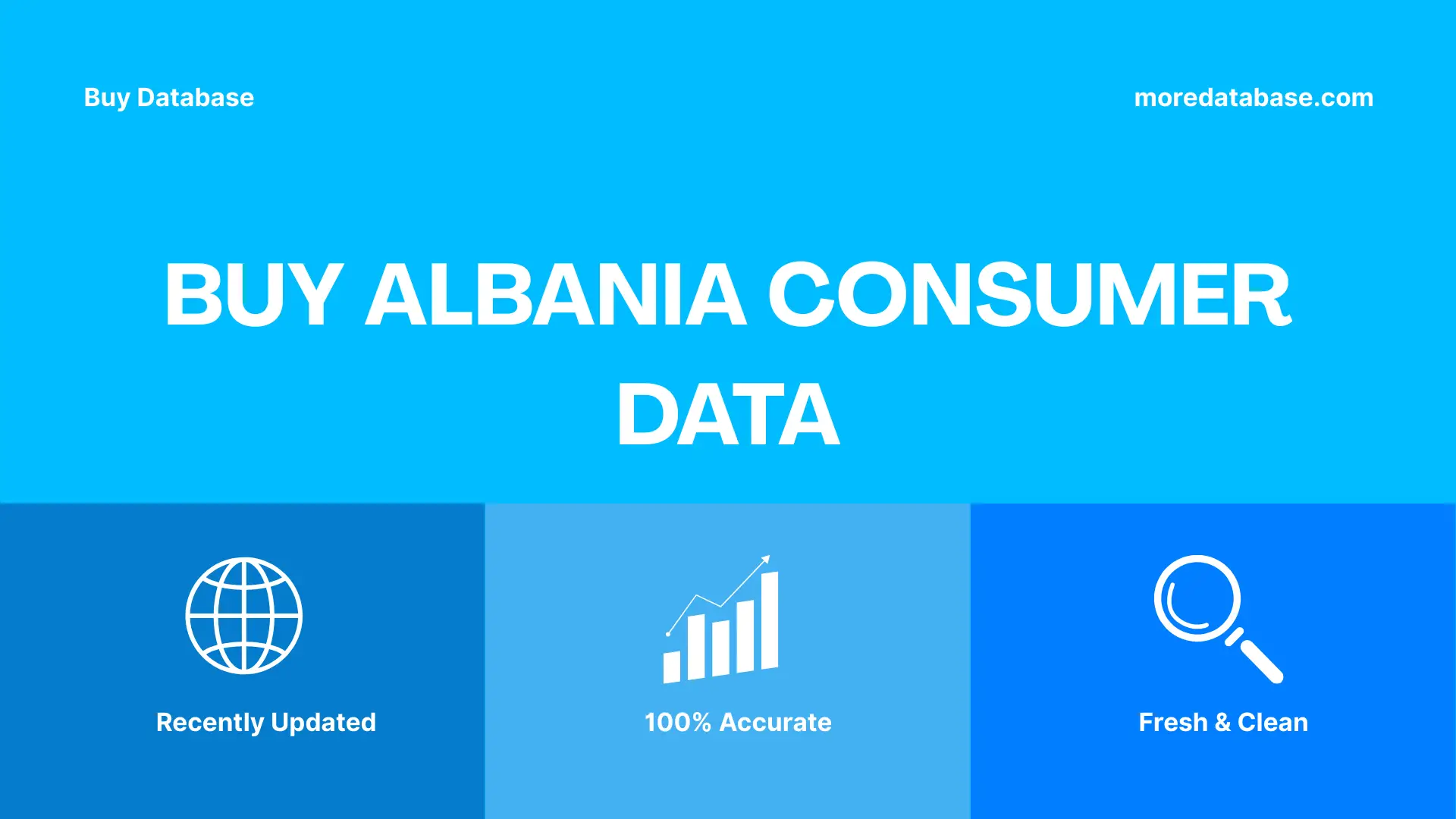 Buy Database

moredatabase.com

BUY ALBANIA CONSUMER DATA

Recently Updated

100% Accurate

Fresh & Clean